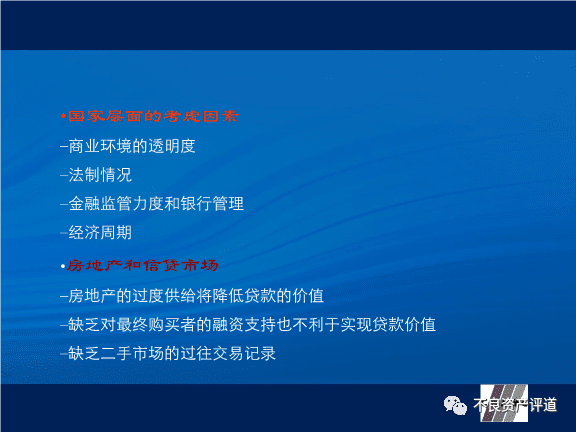 •国家层面的考虑因素

–商业环境的透明度

–法制情况

–金融监管力度和银行管理

–经济周期

•房地产和信贷市场

–房地产的过度供给将降低贷款的价值

–缺乏对最终购买者的融资支持也不利于实现贷款价值

–缺乏二手市场的过往交易记录

不良资产评道